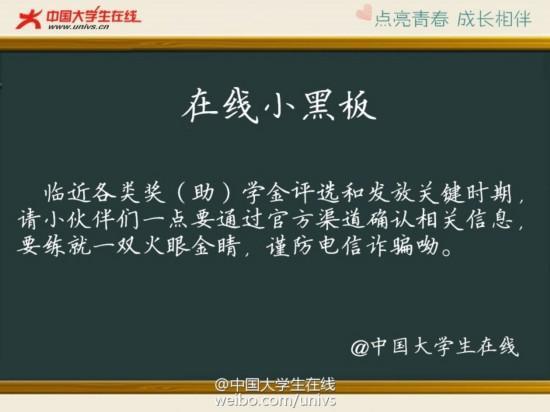 中国大学生在线
www.univs.cn

点亮青春 成长相伴

在线小黑板

临近各类奖（助）学金评选和发放关键时期，请小伙伴们一点要通过官方渠道确认相关信息，要练就一双火眼金睛，谨防电信诈骗呦。

@中国大学生在线

@中国大学生在线
weibo.com/univs